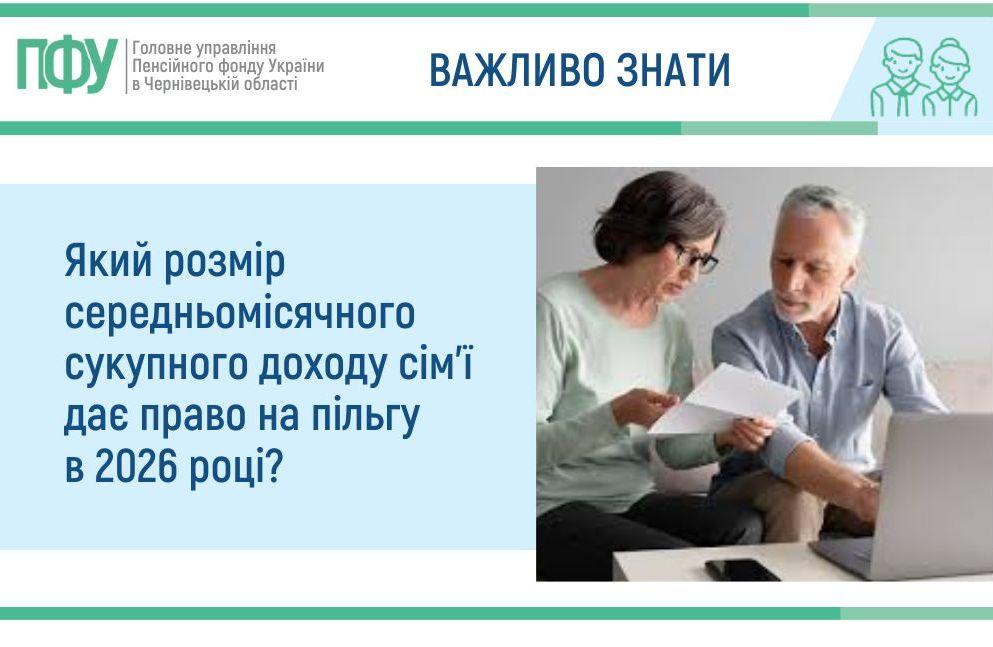 ПФУ Головне управління Пенсійного фонду України в Чернівецькій області

ВАЖЛИВО ЗНАТИ

Який розмір середньомісячного сукупного доходу сім'ї дає право на пільгу в 2026 році?